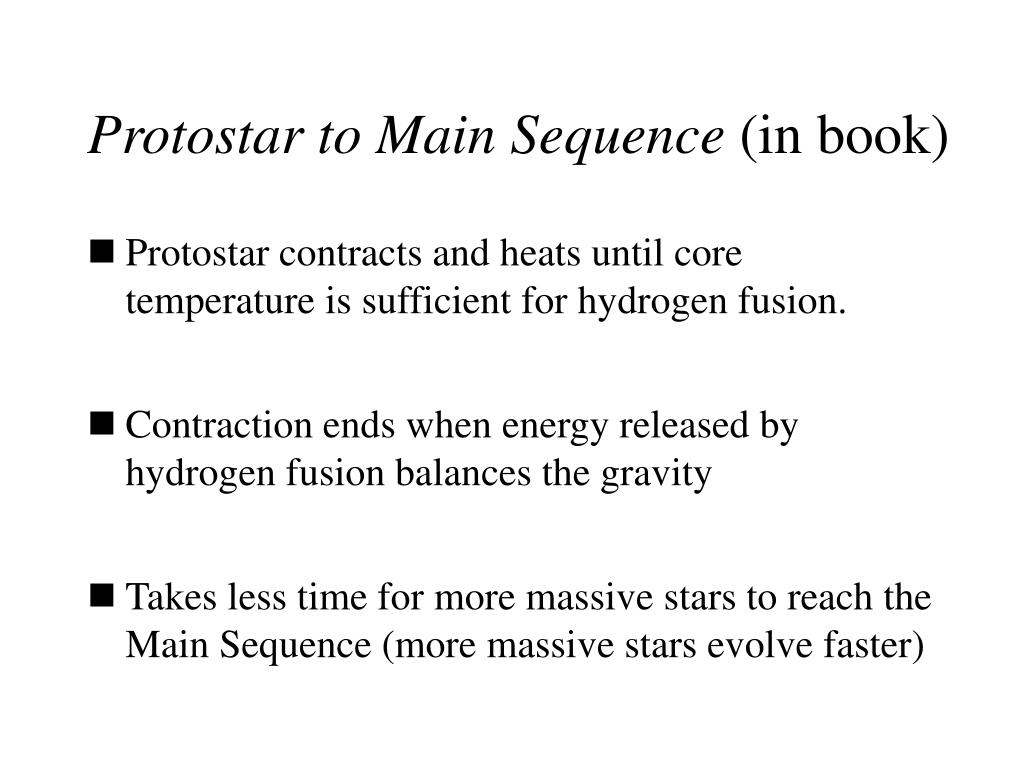 Protostar to Main Sequence (in book)

■ Protostar contracts and heats until core temperature is sufficient for hydrogen fusion.

■ Contraction ends when energy released by hydrogen fusion balances the gravity

■ Takes less time for more massive stars to reach the Main Sequence (more massive stars evolve faster)